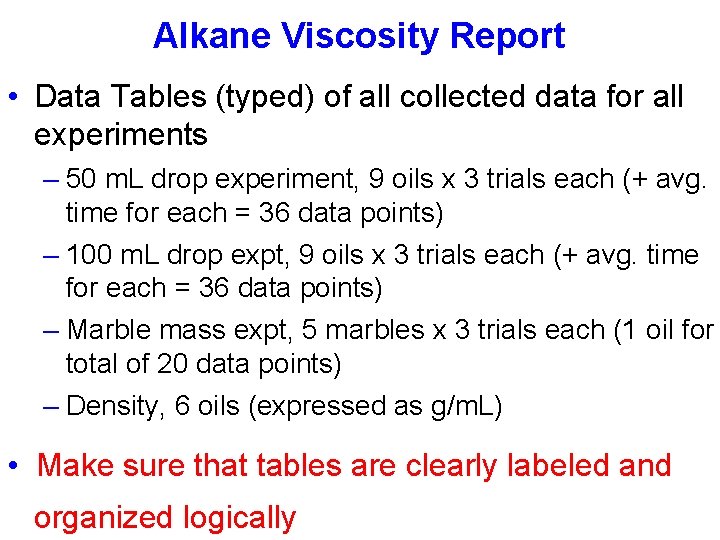 Alkane Viscosity Report

• Data Tables (typed) of all collected data for all experiments

– 50 mL drop experiment, 9 oils x 3 trials each (+ avg. time for each = 36 data points)

– 100 mL drop expt, 9 oils x 3 trials each (+ avg. time for each = 36 data points)

– Marble mass expt, 5 marbles x 3 trials each (1 oil for total of 20 data points)

– Density, 6 oils (expressed as g/mL)

• Make sure that tables are clearly labeled and organized logically